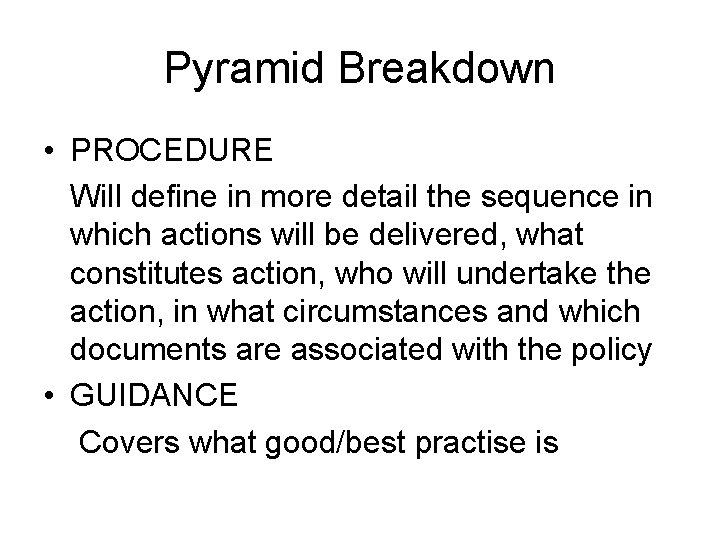 Pyramid Breakdown

• PROCEDURE

Will define in more detail the sequence in which actions will be delivered, what constitutes action, who will undertake the action, in what circumstances and which documents are associated with the policy

• GUIDANCE

Covers what good/best practise is